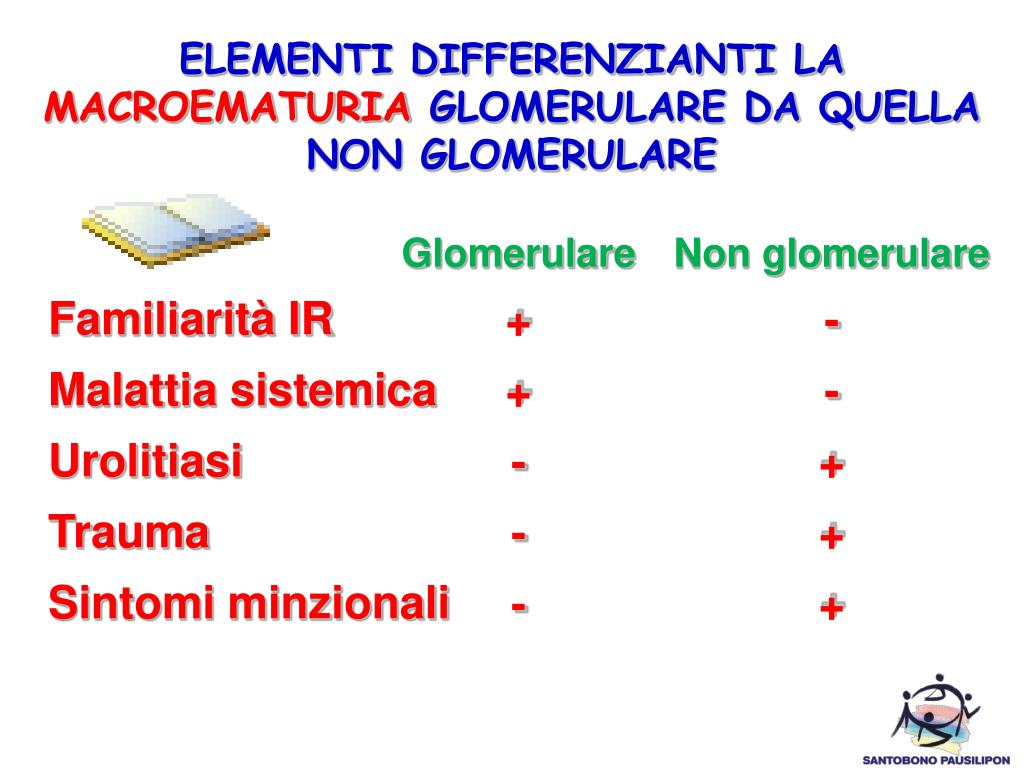 ELEMENTI DIFFERENZIANTI LA MACROEMATURIA GLOMERULARE DA QUELLA NON GLOMERULARE

| | Glomerulare | Non glomerulare |
|---|---|---|
| Familiarità IR | + | - |
| Malattia sistemica | + | - |
| Urolitiasi | - | + |
| Trauma | - | + |
| Sintomi minzionali | - | + |

SANTOBONO PAUSILIPON